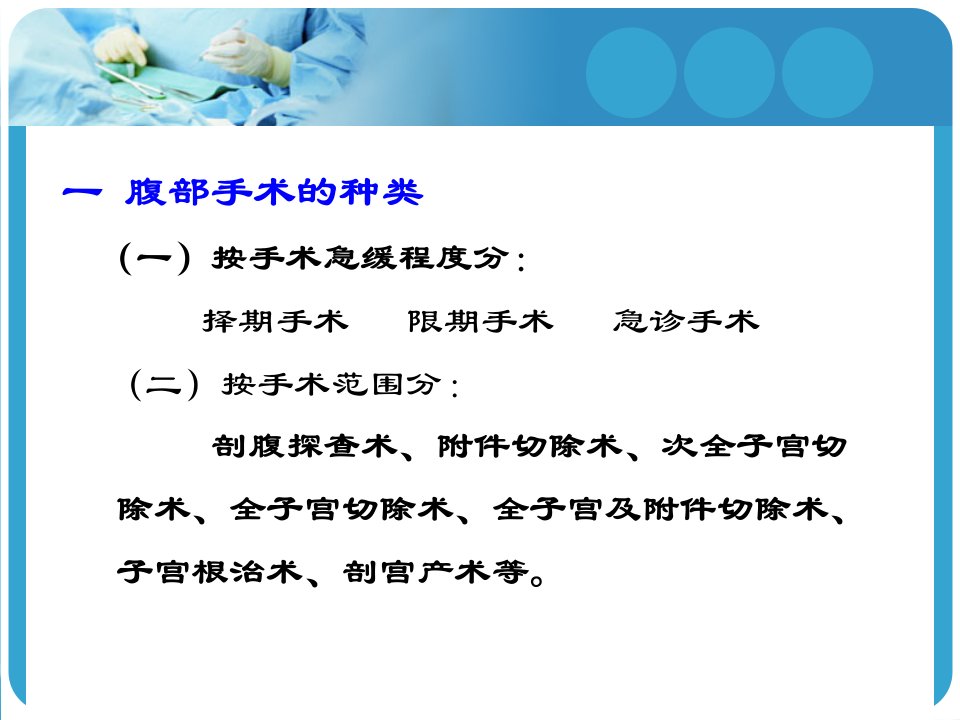 一 腹部手术的种类

（一）按手术急缓程度分：

择期手术　限期手术　急诊手术

（二）按手术范围分：

剖腹探查术、附件切除术、次全子宫切除术、全子宫切除术、全子宫及附件切除术、子宫根治术、剖宫产术等。